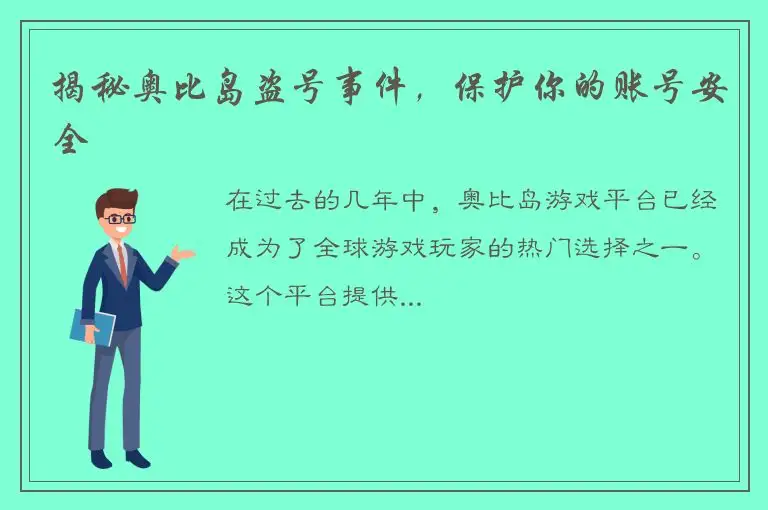 揭秘奥比岛盗号事件，保护你的账号安全

在过去的几年中，奥比岛游戏平台已经成为了全球游戏玩家的热门选择之一。这个平台提供...